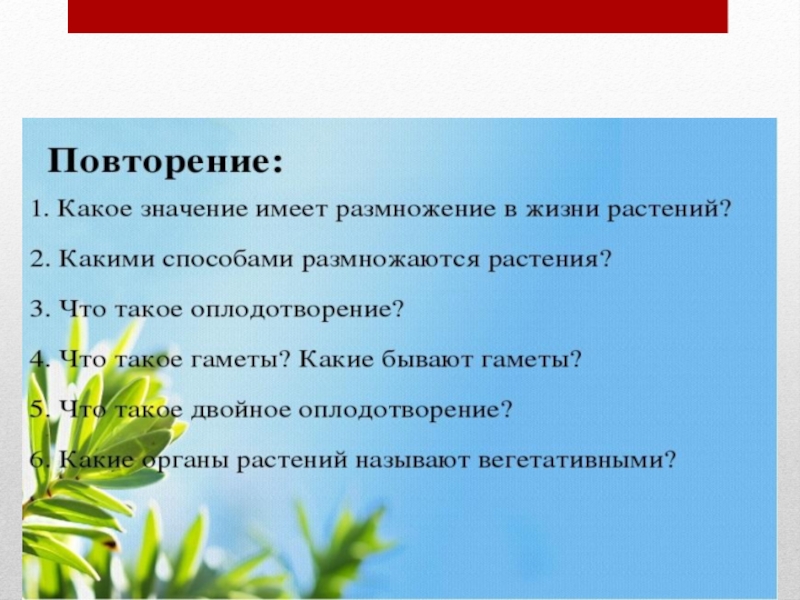 Повторение:

1. Какое значение имеет размножение в жизни растений?

2. Какими способами размножаются растения?

3. Что такое оплодотворение?

4. Что такое гаметы? Какие бывают гаметы?

5. Что такое двойное оплодотворение?

6. Какие органы растений называют вегетативными?